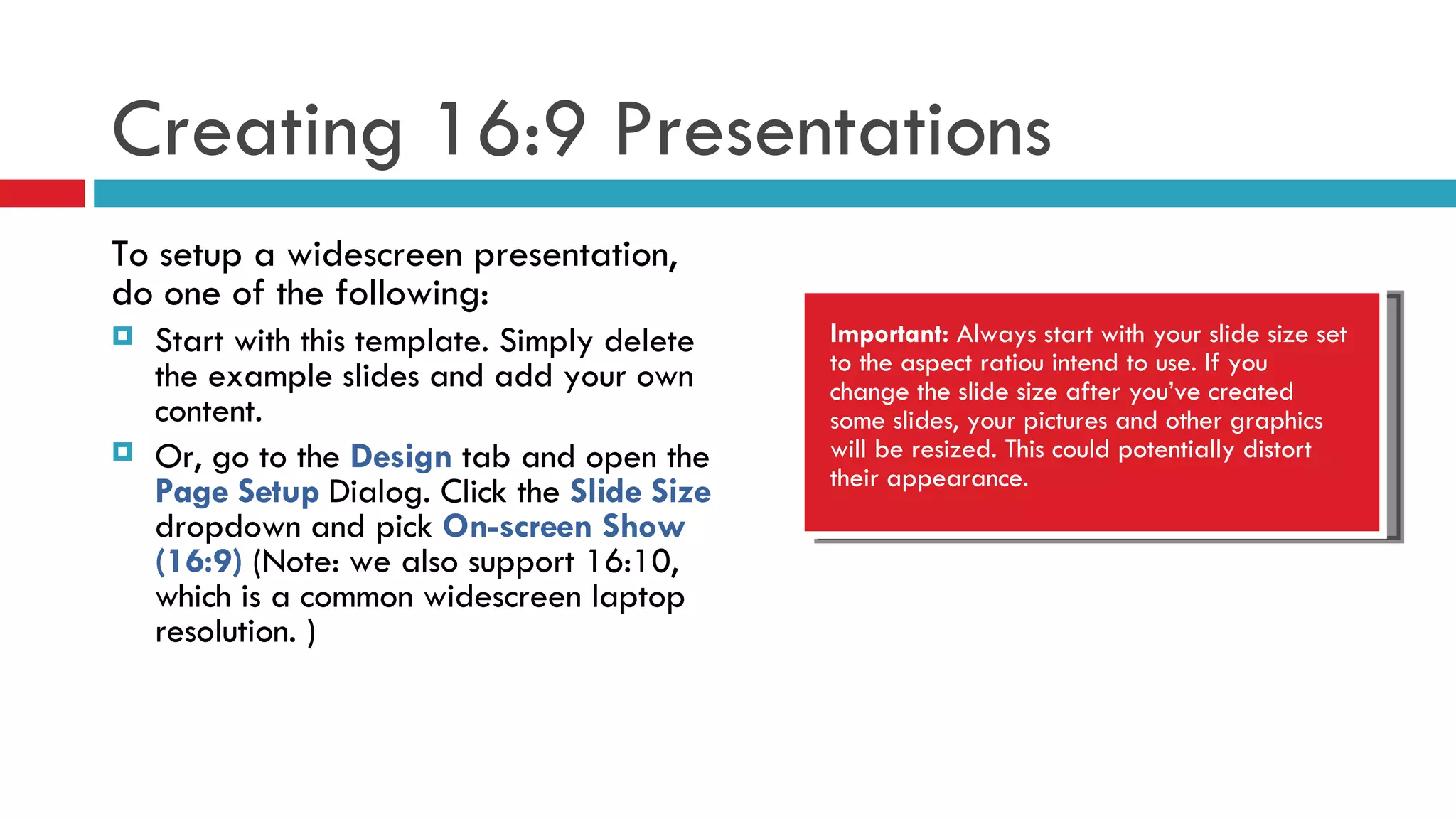 Creating 16:9 Presentations

To setup a widescreen presentation, do one of the following:

Start with this template. Simply delete the example slides and add your own content.

Or, go to the Design tab and open the Page Setup Dialog. Click the Slide Size dropdown and pick On-screen Show (16:9) (Note: we also support 16:10, which is a common widescreen laptop resolution. )

Important: Always start with your slide size set to the aspect ratiou intend to use. If you change the slide size after you've created some slides, your pictures and other graphics will be resized. This could potentially distort their appearance.